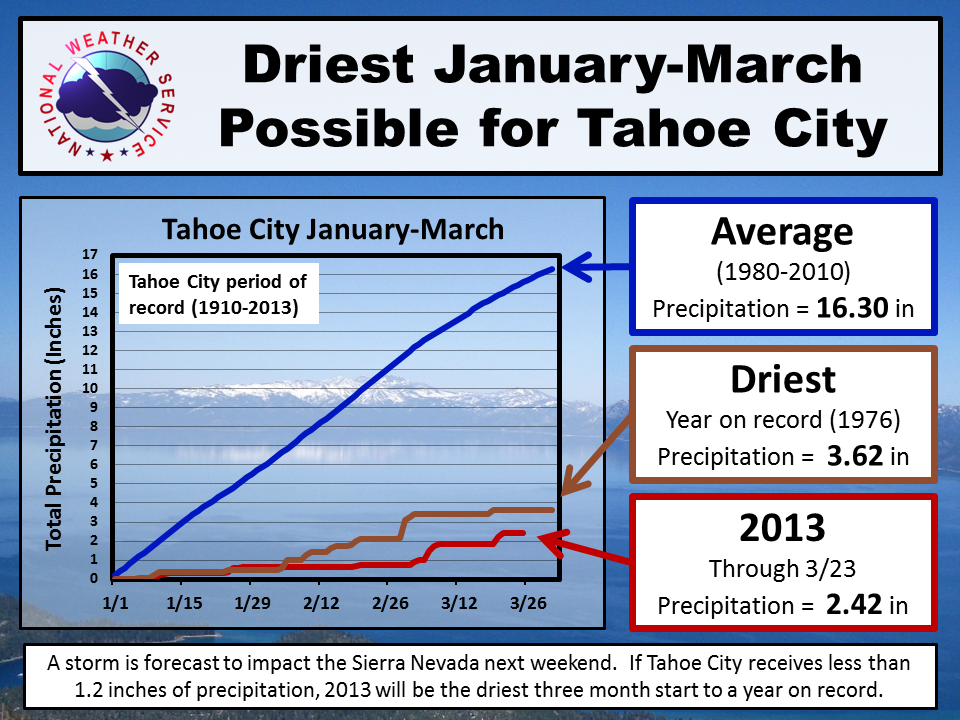 NATIONAL WEATHER SERVICE

Driest January-March Possible for Tahoe City

Tahoe City January-March

Tahoe City period of record (1910-2013)

Total Precipitation (Inches)

17
16
15
14
13
12
11
10
9
8
7
6
5
4
3
2
1
0

1/1 1/15 1/29 2/12 2/26 3/12 3/26

Average
(1980-2010)
Precipitation = 16.30 in

Driest
Year on record (1976)
Precipitation = 3.62 in

2013
Through 3/23
Precipitation = 2.42 in

A storm is forecast to impact the Sierra Nevada next weekend. If Tahoe City receives less than 1.2 inches of precipitation, 2013 will be the driest three month start to a year on record.